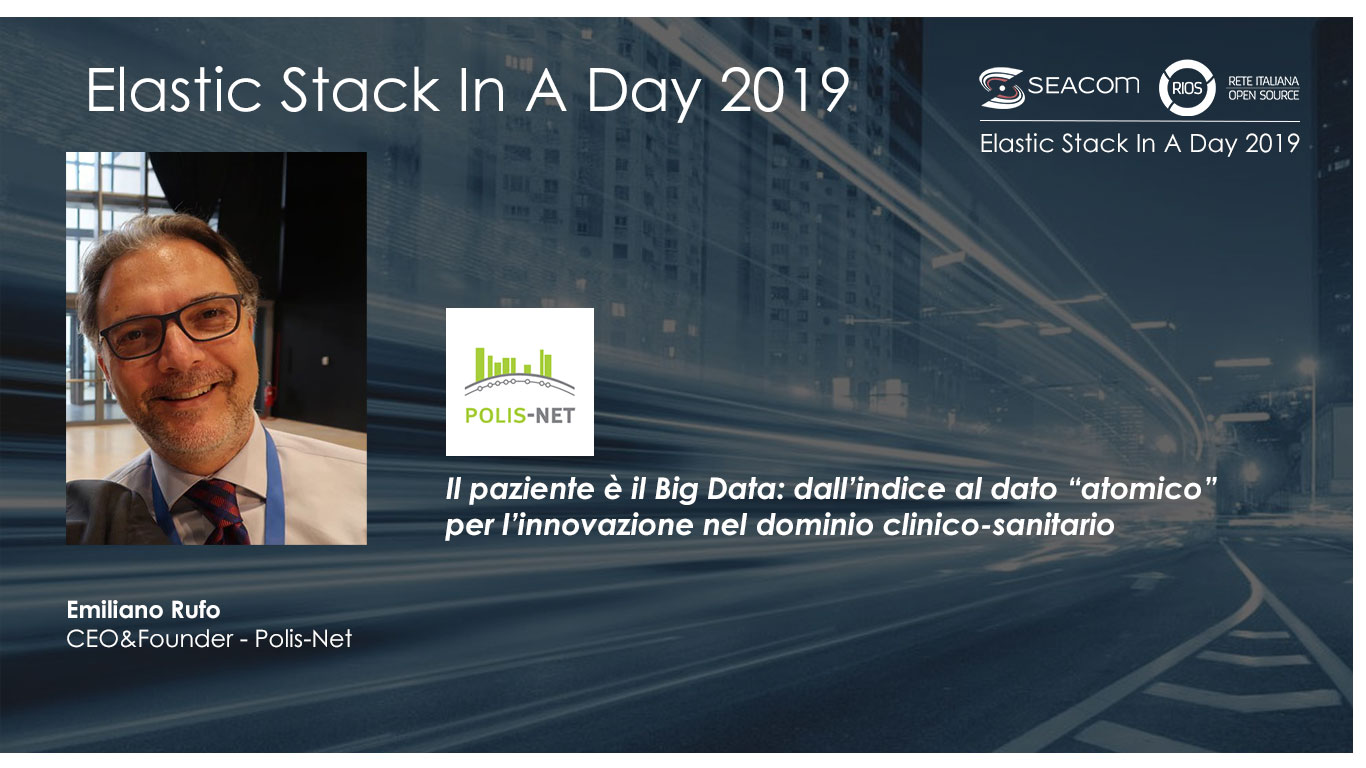 Elastic Stack In A Day 2019

SEACOM RIOS RETE ITALIANA OPEN SOURCE

Elastic Stack In A Day 2019

POLIS-NET

Il paziente è il Big Data: dall'indice al dato "atomico" per l'innovazione nel dominio clinico-sanitario

Emiliano Rufo
CEO&Founder - Polis-Net